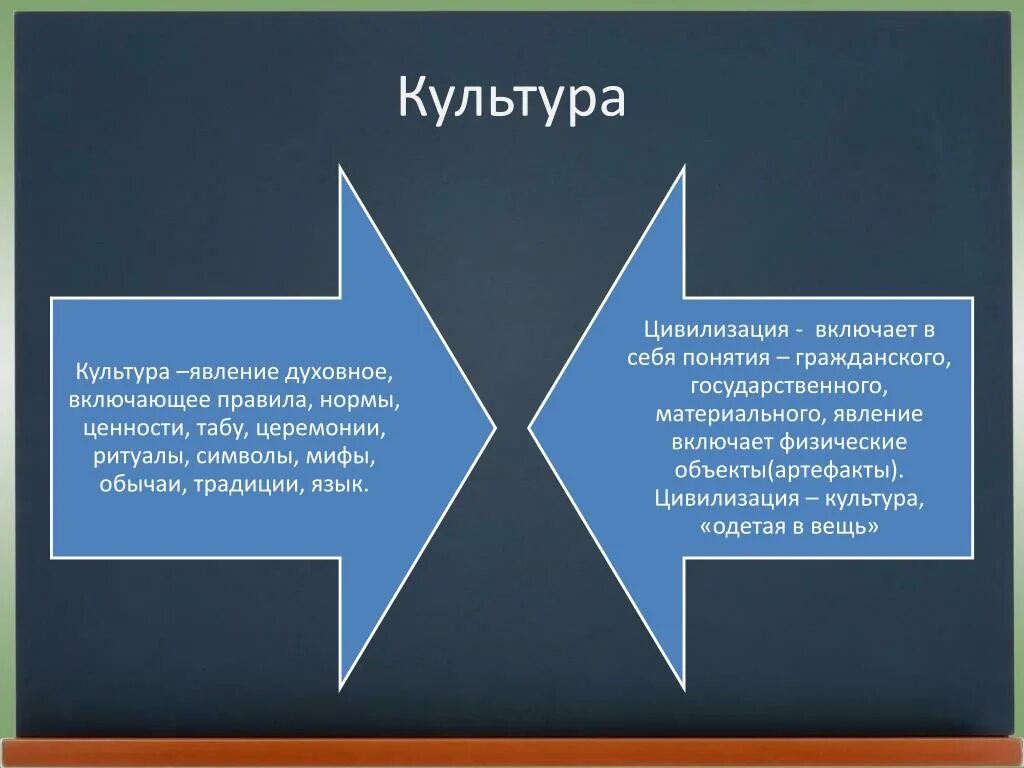 Культура

Культура –явление духовное, включающее правила, нормы, ценности, табу, церемонии, ритуалы, символы, мифы, обычаи, традиции, язык.

Цивилизация - включает в себя понятия – гражданского, государственного, материального, явление включает физические объекты(артефакты). Цивилизация – культура, «одетая в вещь»